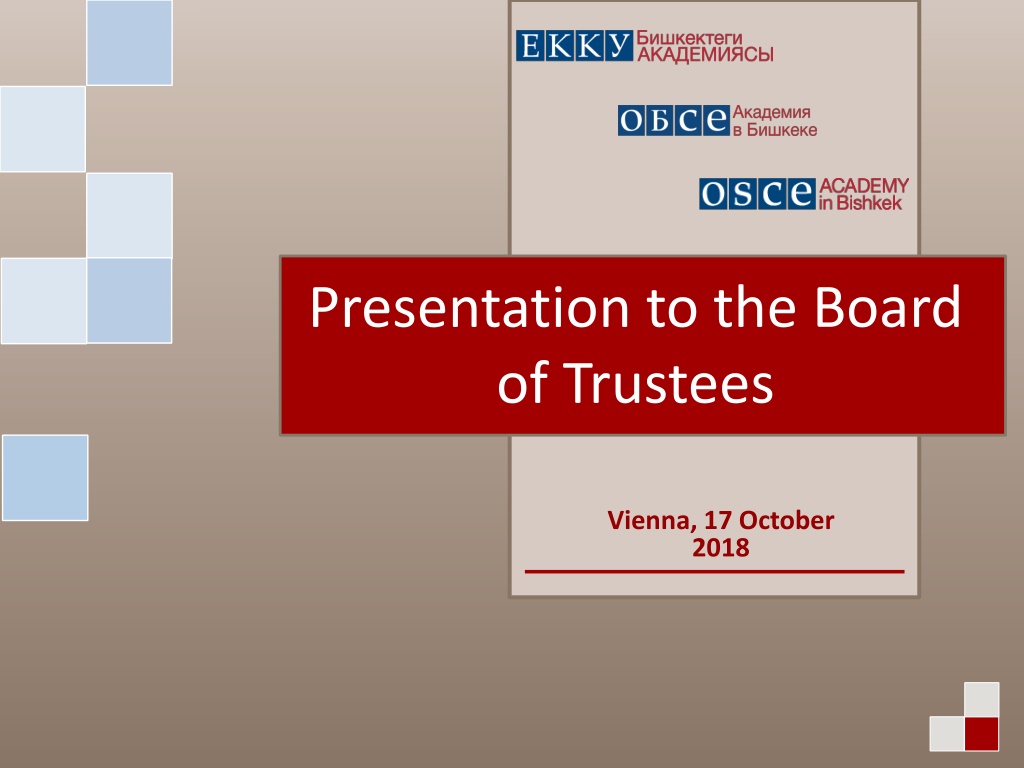 ЕККУ Бишкектеги АКАДЕМИЯСЫ

ОБСЕ Академия в Бишкеке

OSCE ACADEMY in Bishkek

Presentation to the Board of Trustees

Vienna, 17 October 2018